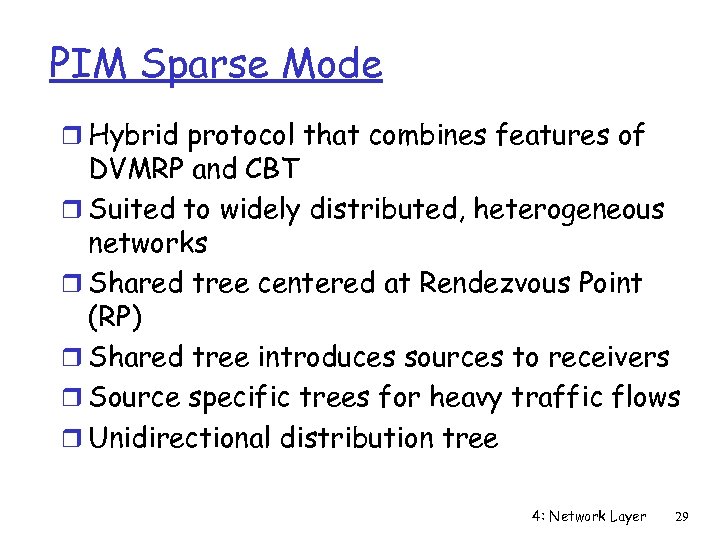 PIM Sparse Mode

❒ Hybrid protocol that combines features of DVMRP and CBT
❒ Suited to widely distributed, heterogeneous networks
❒ Shared tree centered at Rendezvous Point (RP)
❒ Shared tree introduces sources to receivers
❒ Source specific trees for heavy traffic flows
❒ Unidirectional distribution tree

4: Network Layer 29